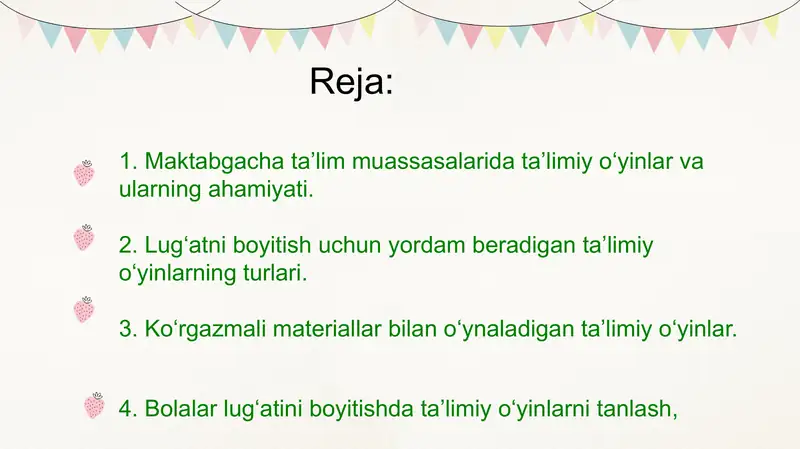 Reja:

1. Maktabgacha ta’lim muassasalarida ta’limiy o‘yinlar va ularning ahamiyati.

2. Lug‘atni boyitish uchun yordam beradigan ta’limiy o‘yinlarning turlari.

3. Ko‘rgazmali materiallar bilan o‘ynaladigan ta’limiy o‘yinlar.

4. Bolalar lug‘atini boyitishda ta’limiy o‘yinlarni tanlash,